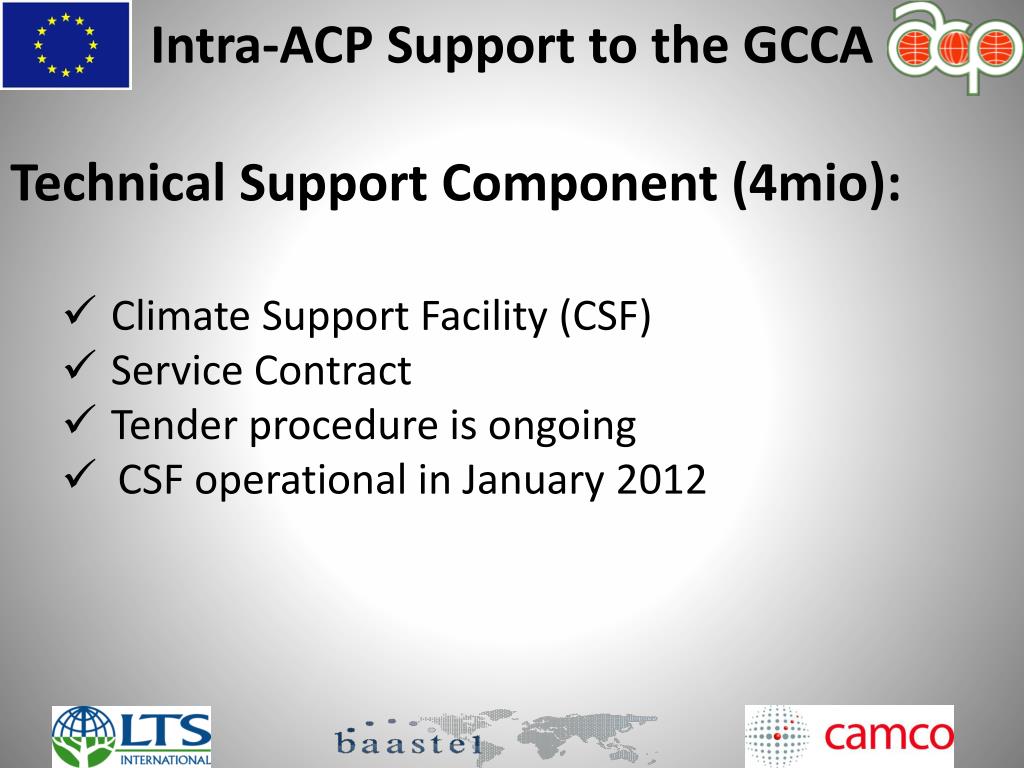 Intra-ACP Support to the GCCA

acp

Technical Support Component (4mio):

✓ Climate Support Facility (CSF)
✓ Service Contract
✓ Tender procedure is ongoing
✓ CSF operational in January 2012

LTS INTERNATIONAL

baastel

camco